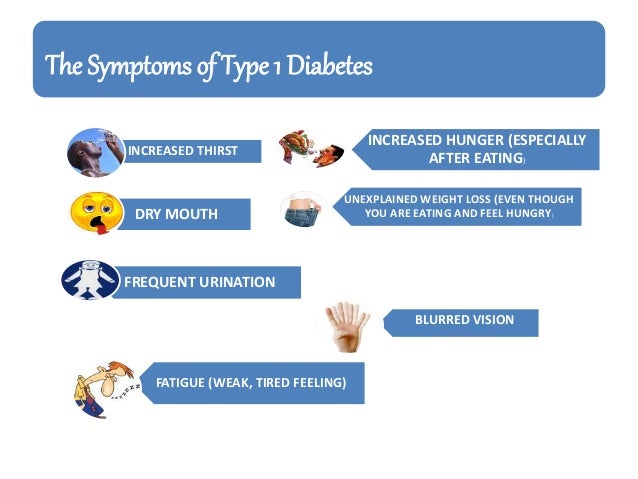 The Symptoms of Type 1 Diabetes

INCREASED THIRST

INCREASED HUNGER (ESPECIALLY AFTER EATING)

DRY MOUTH

UNEXPLAINED WEIGHT LOSS (EVEN THOUGH YOU ARE EATING AND FEEL HUNGRY)

FREQUENT URINATION

BLURRED VISION

FATIGUE (WEAK, TIRED FEELING)